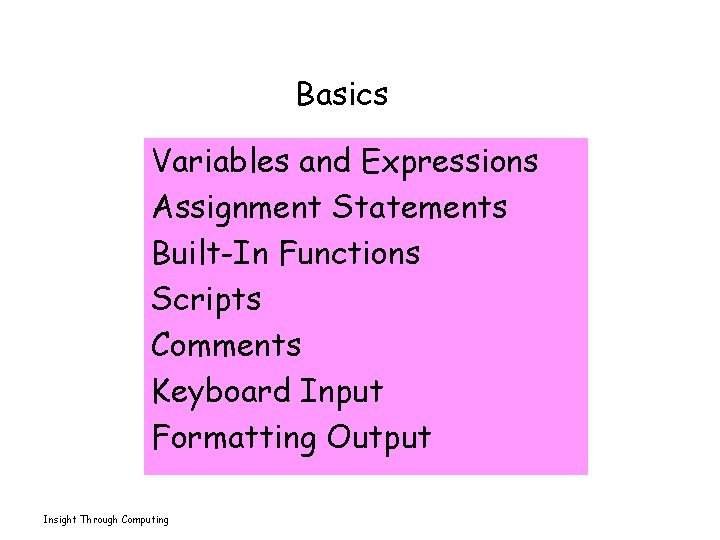 Basics

Variables and Expressions
Assignment Statements
Built-In Functions
Scripts
Comments
Keyboard Input
Formatting Output

Insight Through Computing